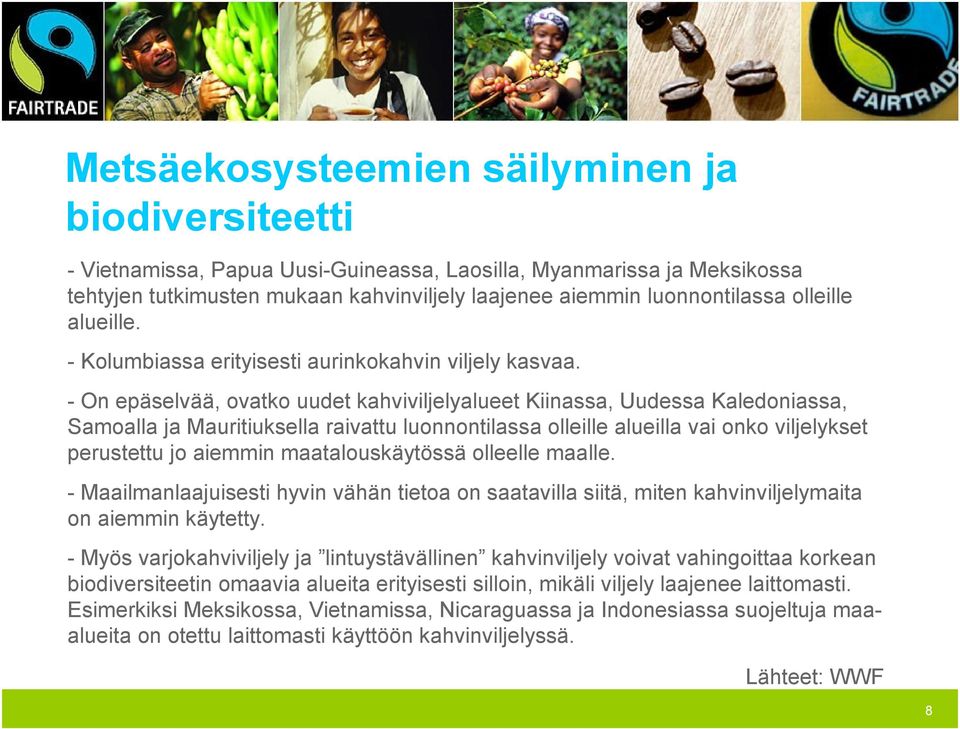 FAIRTRADE

FAIRTRADE

Metsäekosysteemien säilyminen ja biodiversiteetti

- Vietnamissa, Papua Uusi-Guineassa, Laosilla, Myanmarissa ja Meksikossa tehtyjen tutkimusten mukaan kahvinviljely laajenee aiemmin luonnontilassa olleille alueille.

- Kolumbiassa erityisesti aurinkokahvin viljely kasvaa.

- On epäselvää, ovatko uudet kahviviljelyalueet Kiinassa, Uudessa Kaledoniassa, Samoalla ja Mauritiuksella raivattu luonnontilassa olleille alueilla vai onko viljelykset perustettu jo aiemmin maatalouskäytössä olleelle maalle.

- Maailmanlaajuisesti hyvin vähän tietoa on saatavilla siitä, miten kahvinviljelymaita on aiemmin käytetty.

- Myös varjokahviviljely ja ”lintuystävällinen” kahvinviljely voivat vahingoittaa korkean biodiversiteetin omaavia alueita erityisesti silloin, mikäli viljely laajenee laittomasti. Esimerkiksi Meksikossa, Vietnamissa, Nicaraguassa ja Indonesiassa suojeltuja maa-alueita on otettu laittomasti käyttöön kahvinviljelyssä.

Lähteet: WWF

8